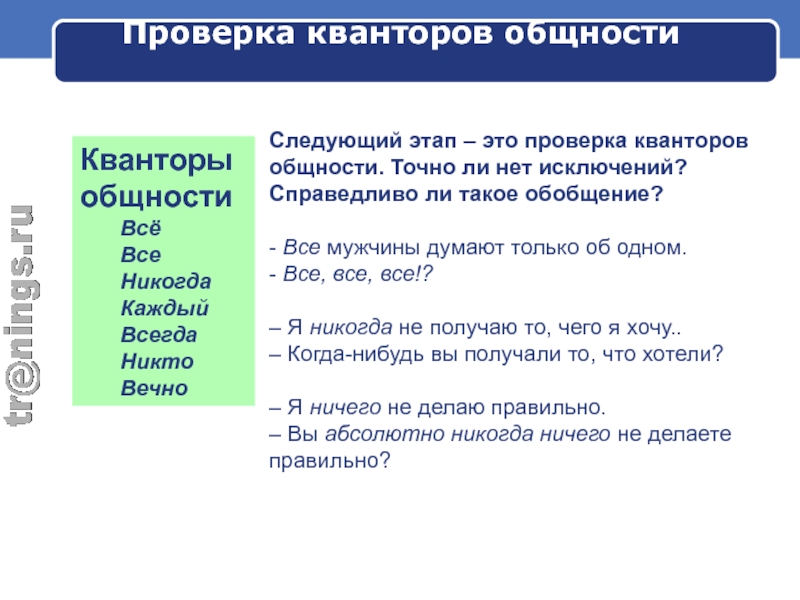 Проверка кванторов общности

tr@nings.ru

Кванторы общности
Всё
Все
Никогда
Каждый
Всегда
Никто
Вечно

Следующий этап – это проверка кванторов общности. Точно ли нет исключений? Справедливо ли такое обобщение?

- Все мужчины думают только об одном.
- Все, все, все!?

– Я никогда не получаю то, чего я хочу..
– Когда-нибудь вы получали то, что хотели?

– Я ничего не делаю правильно.
– Вы абсолютно никогда ничего не делаете правильно?